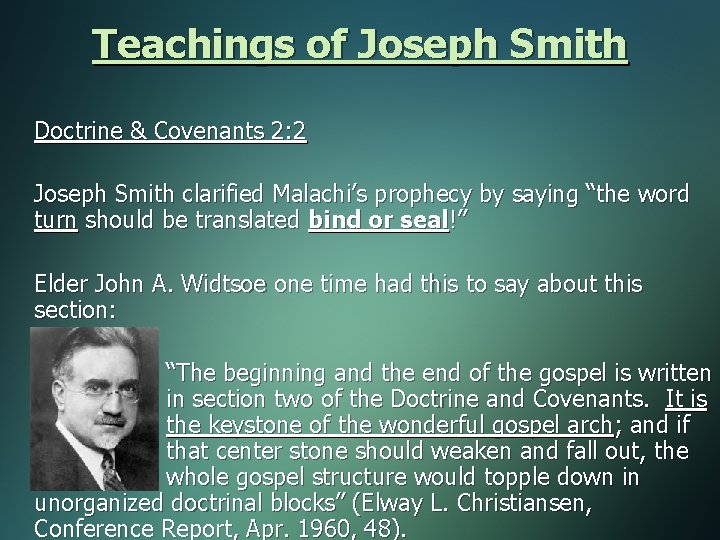 Teachings of Joseph Smith

Doctrine & Covenants 2:2

Joseph Smith clarified Malachi's prophecy by saying "the word turn should be translated bind or seal!"

Elder John A. Widtsoe one time had this to say about this section:

"The beginning and the end of the gospel is written in section two of the Doctrine and Covenants. It is the keystone of the wonderful gospel arch; and if that center stone should weaken and fall out, the whole gospel structure would topple down in unorganized doctrinal blocks" (Elway L. Christiansen, Conference Report, Apr. 1960, 48).